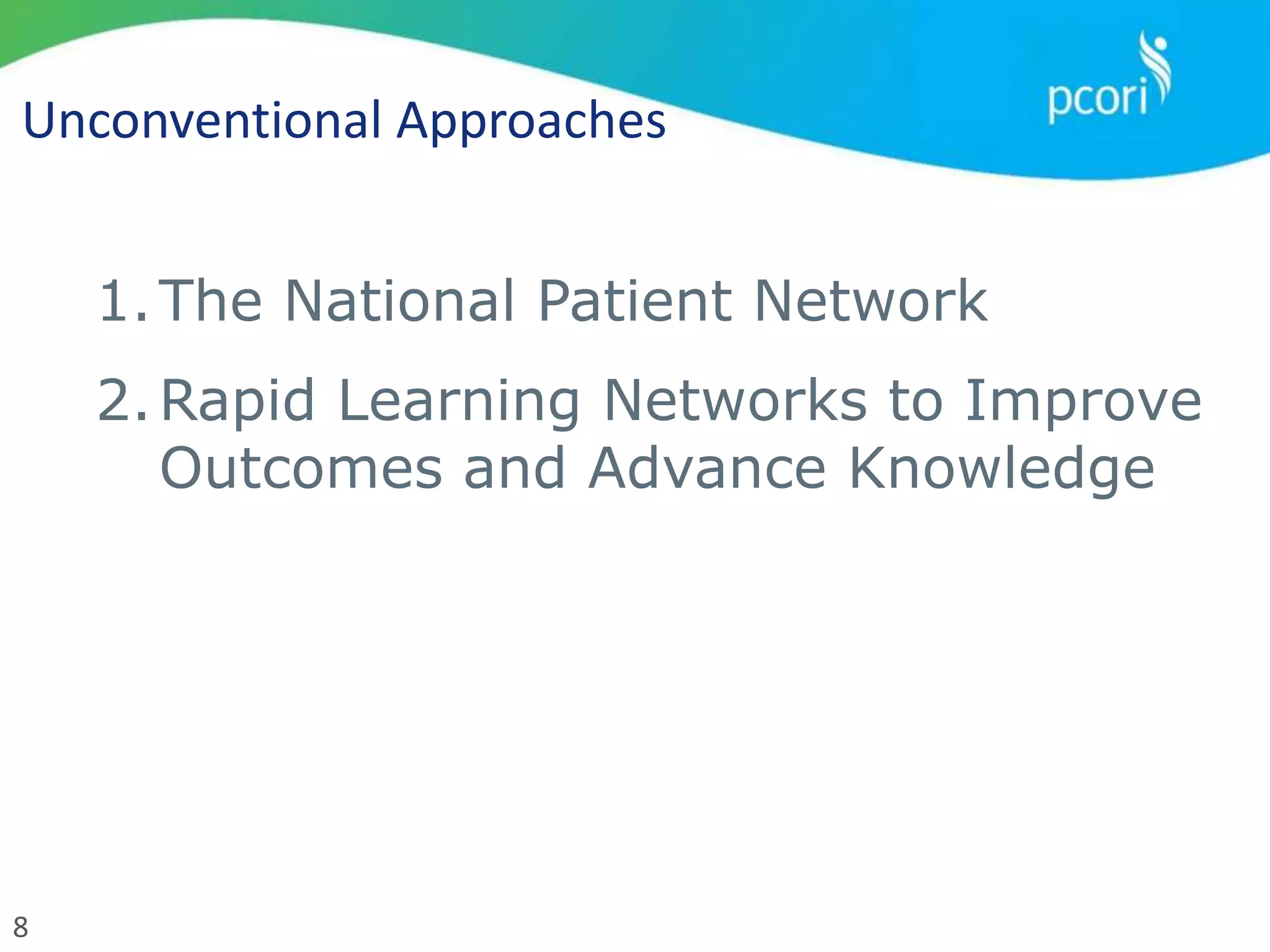 Unconventional Approaches

pcori

1. The National Patient Network

2. Rapid Learning Networks to Improve Outcomes and Advance Knowledge

8